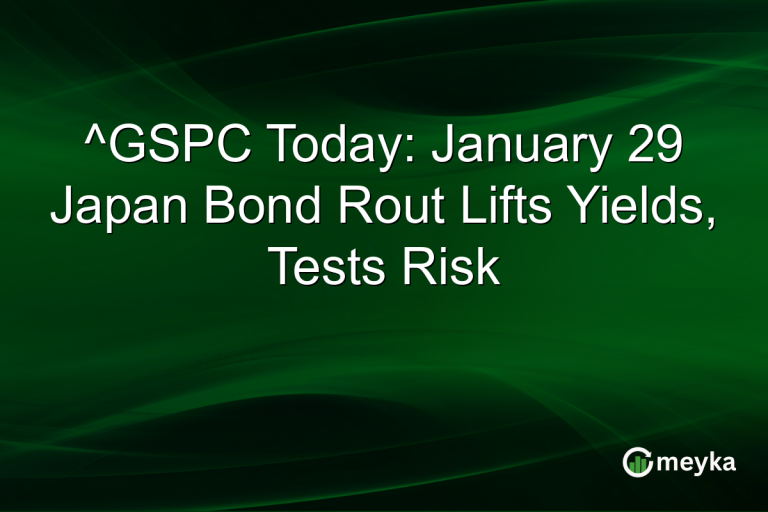 ^GSPC Today: January 29 Japan Bond Rout Lifts Yields, Tests Risk

meyka